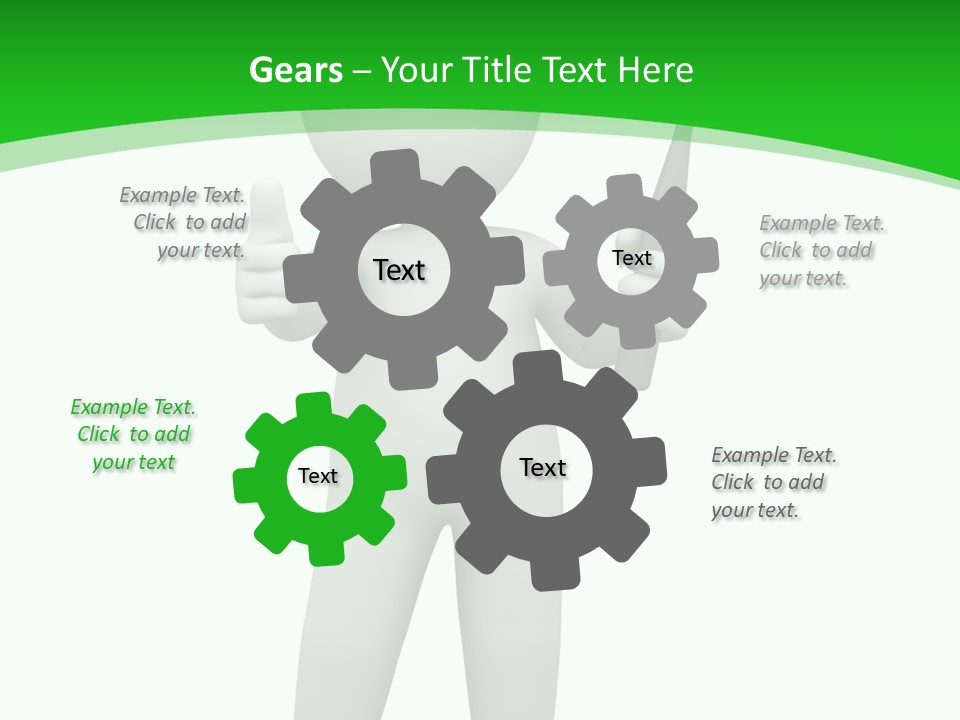 Gears – Your Title Text Here

Example Text. Click to add your text.

Text

Text

Example Text. Click to add your text.

Example Text. Click to add your text

Text

Text

Example Text. Click to add your text.